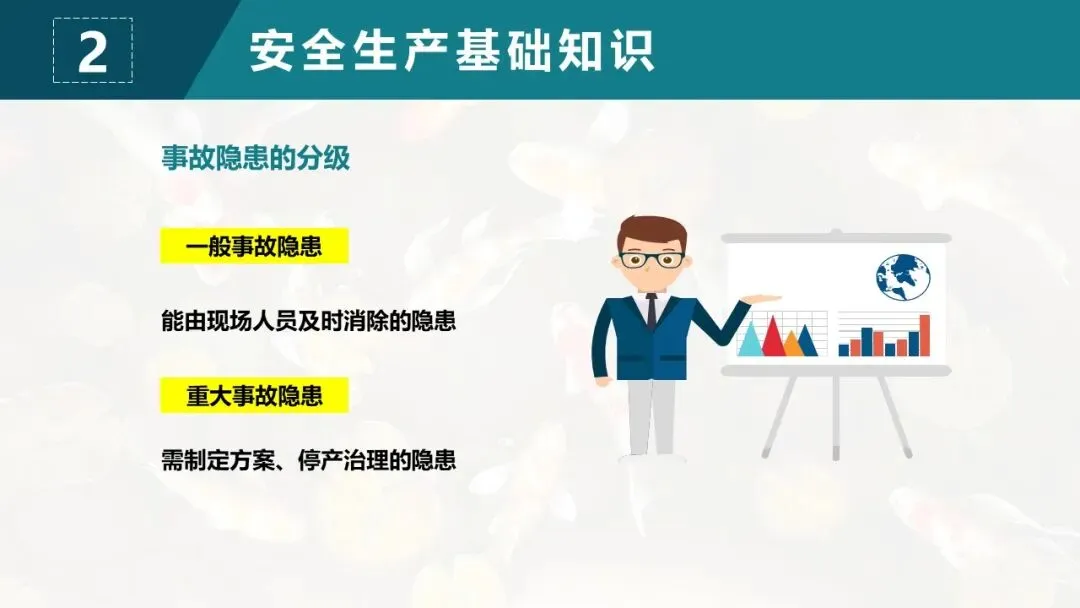 2

安全生产基础知识

事故隐患的分级

一般事故隐患

能由现场人员及时消除的隐患

重大事故隐患

需制定方案、停产治理的隐患